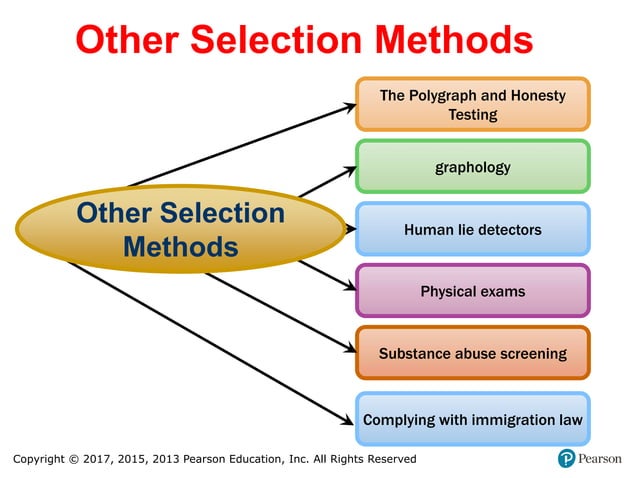 Other Selection Methods

Other Selection Methods

The Polygraph and Honesty Testing

graphology

Human lie detectors

Physical exams

Substance abuse screening

Complying with immigration law

Copyright © 2017, 2015, 2013 Pearson Education, Inc. All Rights Reserved

Pearson